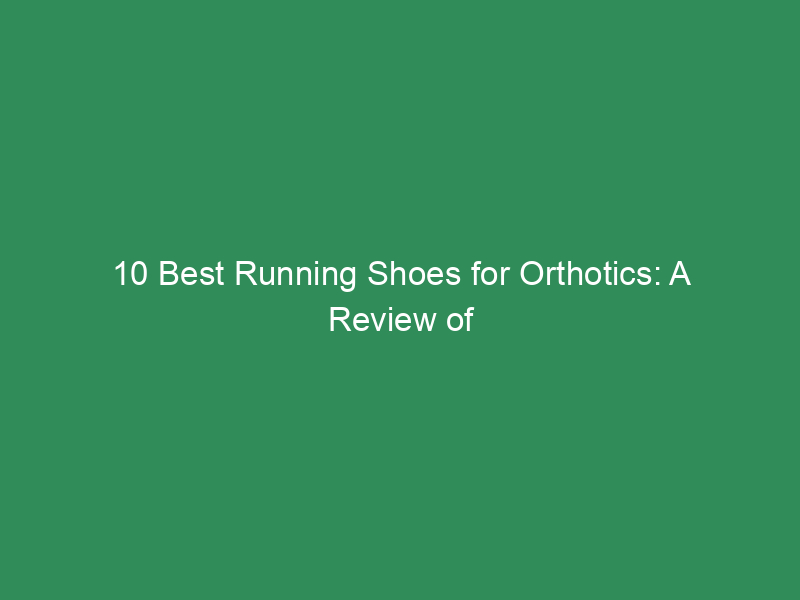 10 Best Running Shoes for Orthotics: A Review of